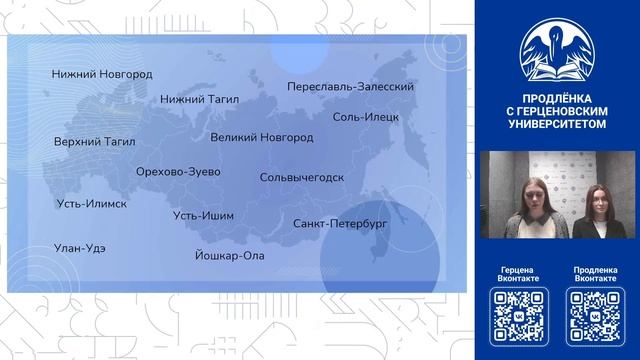 Нижний Новгород
Нижний Тагил
Переславль-Залесский
Соль-Илецк
Верхний Тагил
Великий Новгород
Орехово-Зуево
Сольвычегодск
Усть-Илимск
Усть-Ишим
Санкт-Петербург
Улан-Удэ
Йошкар-Ола

ПРОДЛЁНКА С ГЕРЦЕНОВСКИМ УНИВЕРСИТЕТОМ

Герцена Вконтакте
Продленка Вконтакте